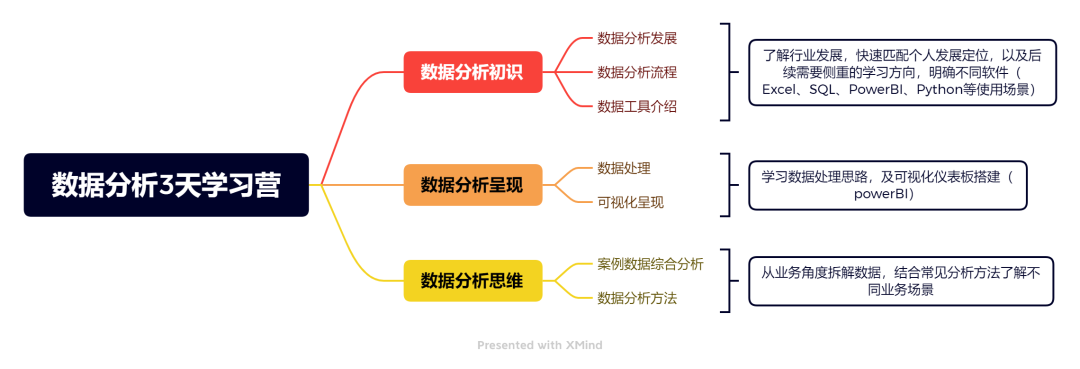 数据分析3天学习营

数据分析初识

数据分析发展

数据分析流程

数据工具介绍

了解行业发展，快速匹配个人发展定位，以及后续需要侧重的学习方向，明确不同软件（Excel、SQL、PowerBI、Python等使用场景）

数据分析呈现

数据处理

可视化呈现

学习数据处理思路，及可视化仪表板搭建（powerBI）

数据分析思维

案例数据综合分析

数据分析方法

从业务角度拆解数据，结合常见分析方法了解不同业务场景

Presented with XMind